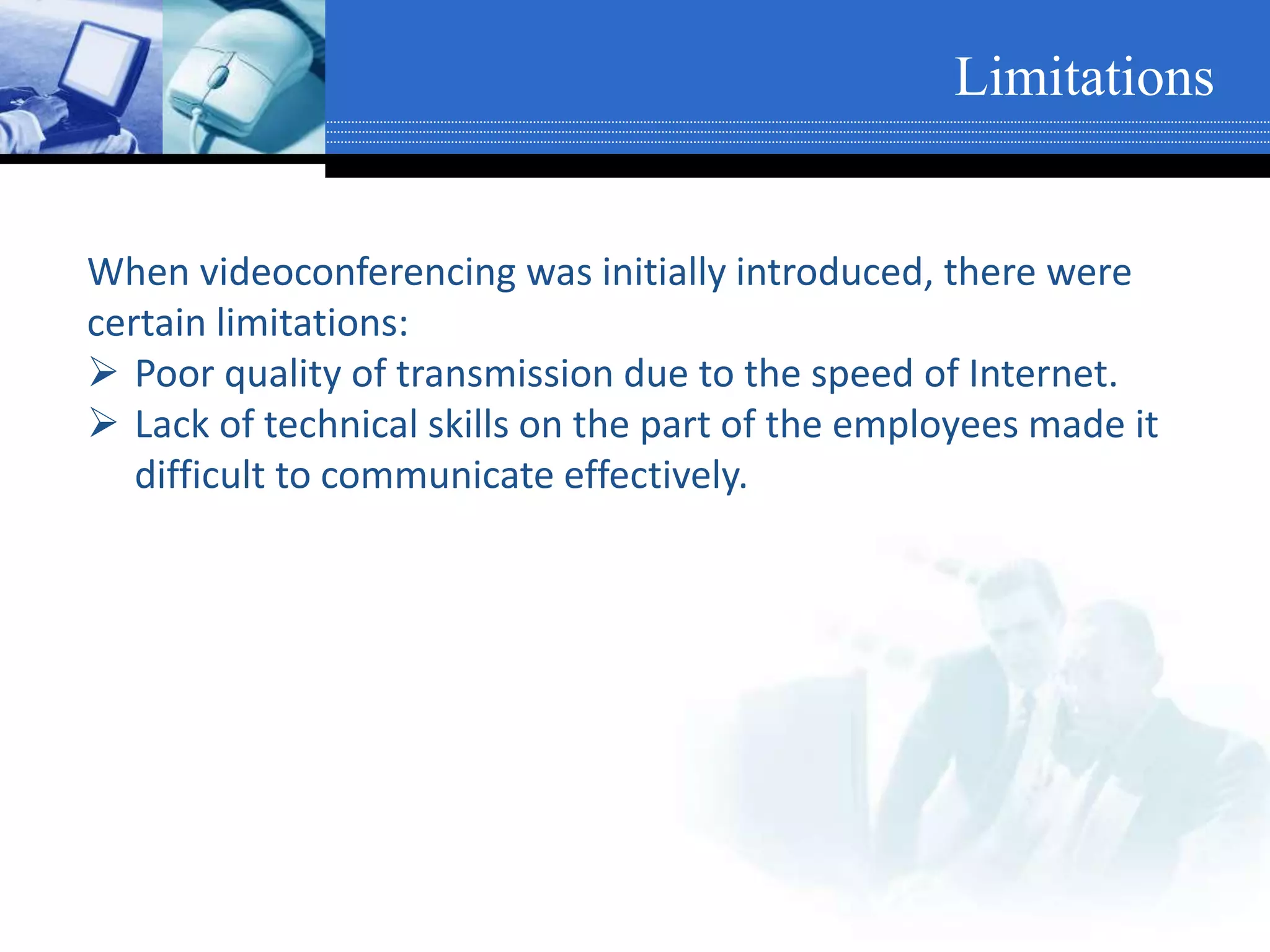 Limitations

When videoconferencing was initially introduced, there were certain limitations:

➢ Poor quality of transmission due to the speed of Internet.

➢ Lack of technical skills on the part of the employees made it difficult to communicate effectively.